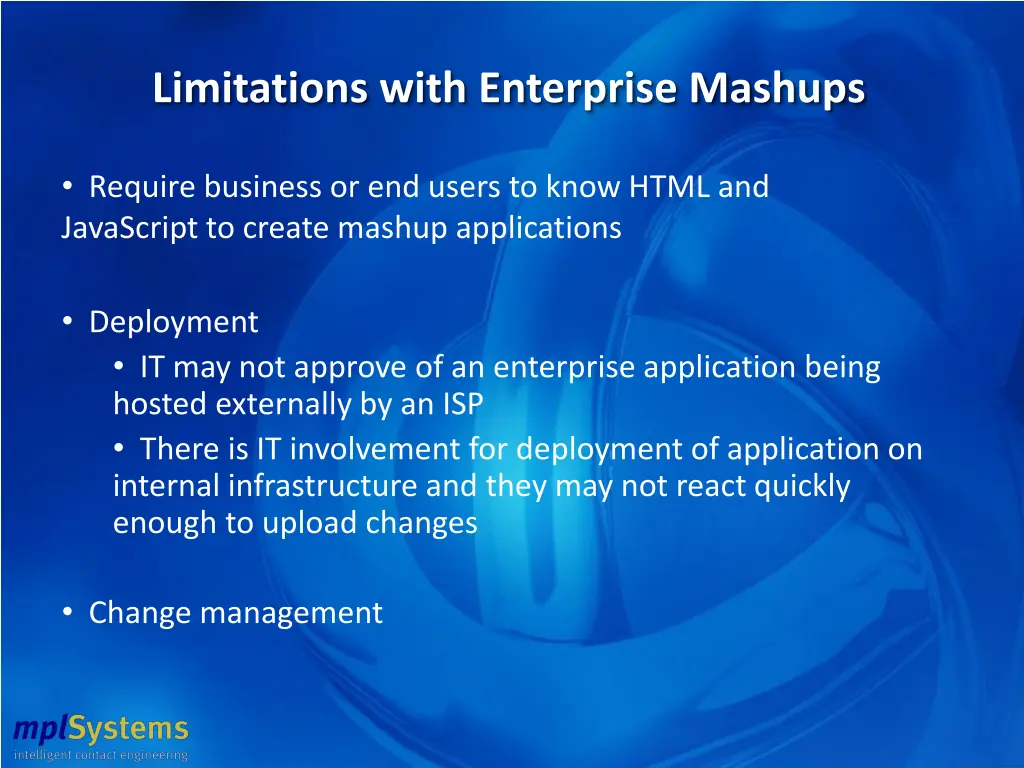 Limitations with Enterprise Mashups

• Require business or end users to know HTML and JavaScript to create mashup applications

• Deployment
  • IT may not approve of an enterprise application being hosted externally by an ISP
  • There is IT involvement for deployment of application on internal infrastructure and they may not react quickly enough to upload changes

• Change management

mplSystems
intelligent contact engineering